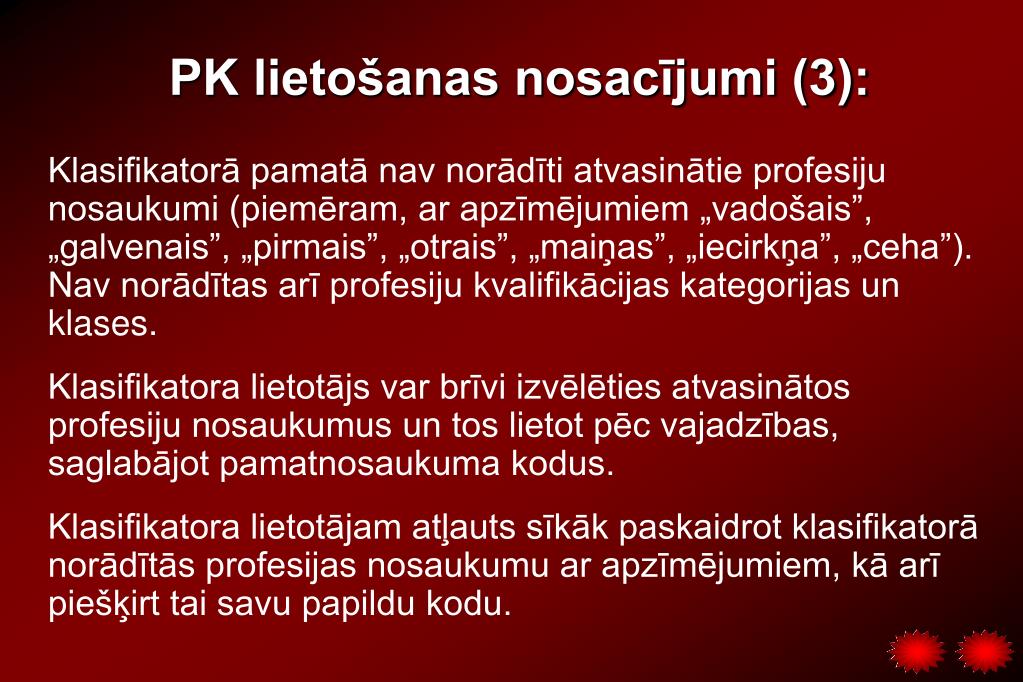 PK lietošanas nosacījumi (3):

Klasifikatorā pamatā nav norādīti atvasinātie profesiju nosaukumi (piemēram, ar apzīmējumiem „vadošais”, „galvenais”, „pirmais”, „otrais”, „maiņas”, „iecirkņa”, „ceha”). Nav norādītas arī profesiju kvalifikācijas kategorijas un klases.

Klasifikatora lietotājs var brīvi izvēlēties atvasinātos profesiju nosaukumus un tos lietot pēc vajadzības, saglabājot pamatnosaukuma kodus.

Klasifikatora lietotājam atļauts sīkāk paskaidrot klasifikatorā norādītās profesijas nosaukumu ar apzīmējumiem, kā arī piešķirt tai savu papildu kodu.